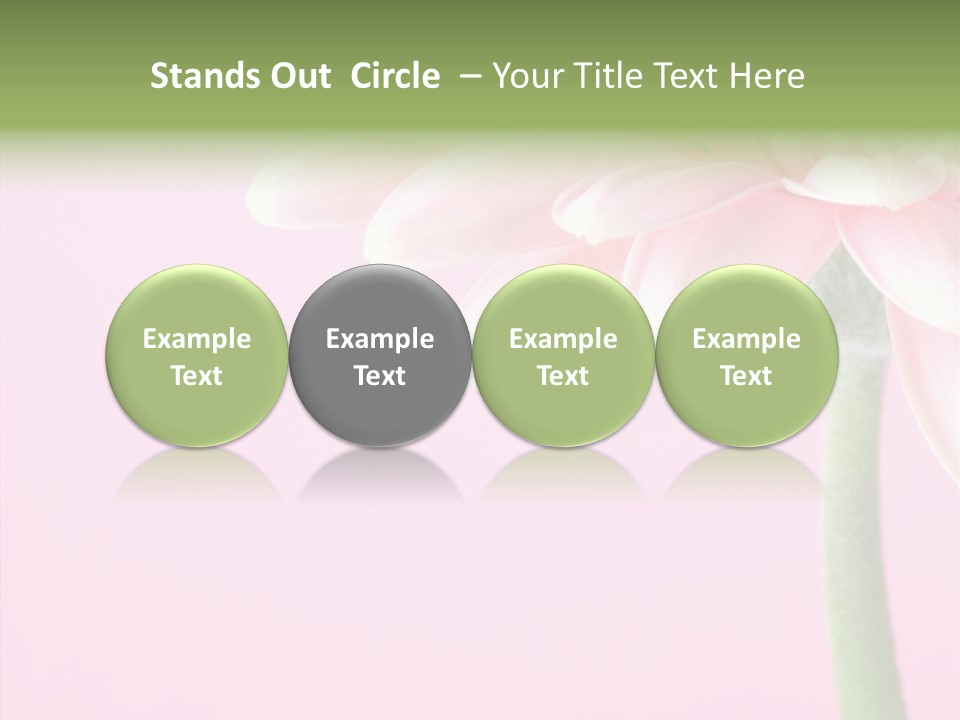 Stands Out Circle – Your Title Text Here

Example Text

Example Text

Example Text

Example Text